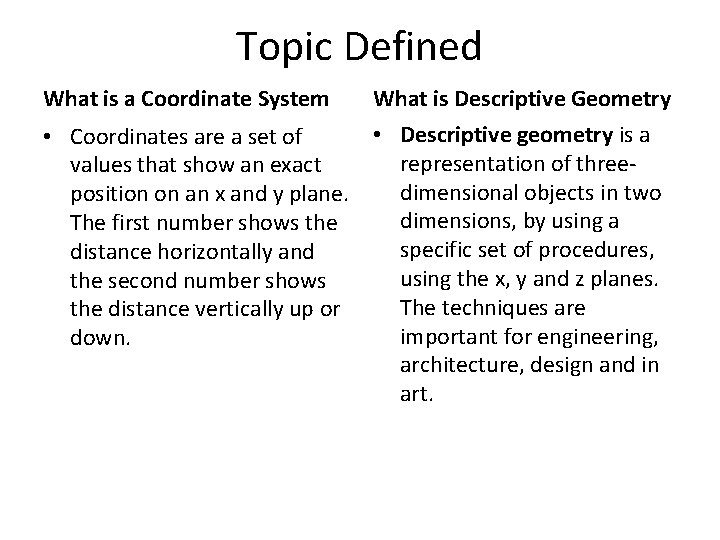 Topic Defined

What is a Coordinate System

• Coordinates are a set of values that show an exact position on an x and y plane. The first number shows the distance horizontally and the second number shows the distance vertically up or down.

What is Descriptive Geometry

• Descriptive geometry is a representation of three-dimensional objects in two dimensions, by using a specific set of procedures, using the x, y and z planes. The techniques are important for engineering, architecture, design and in art.